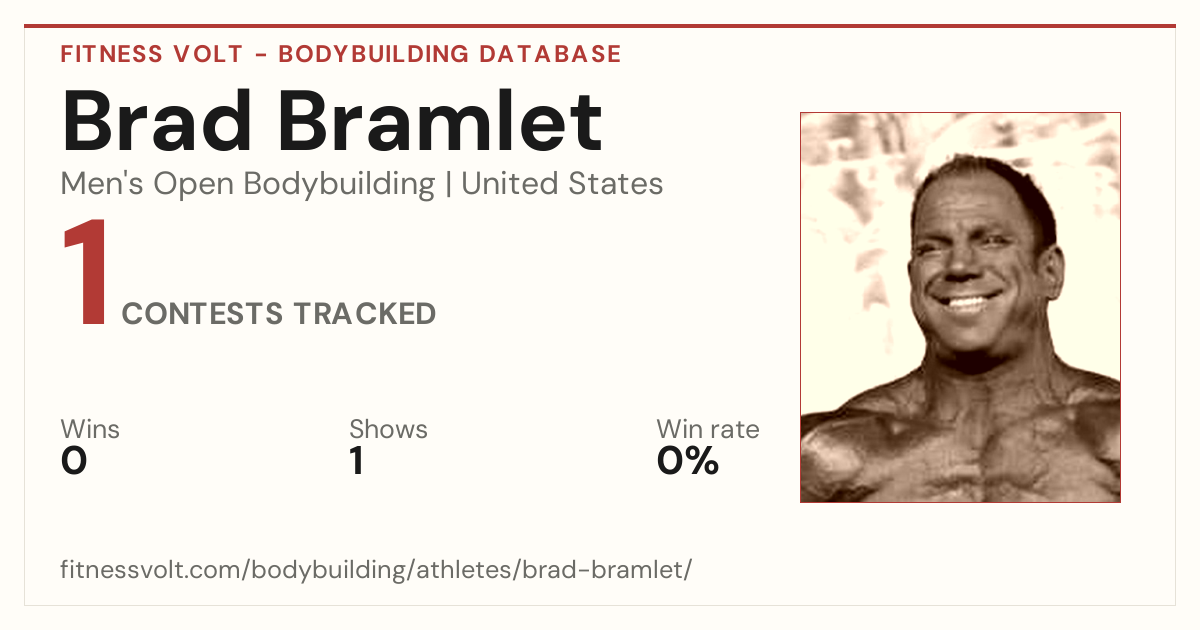 FITNESS VOLT - BODYBUILDING DATABASE

Brad Bramlet

Men's Open Bodybuilding | United States

1 CONTESTS TRACKED

Wins
0

Shows
1

Win rate
0%

fitnessvolt.com/bodybuilding/athletes/brad-bramlet/